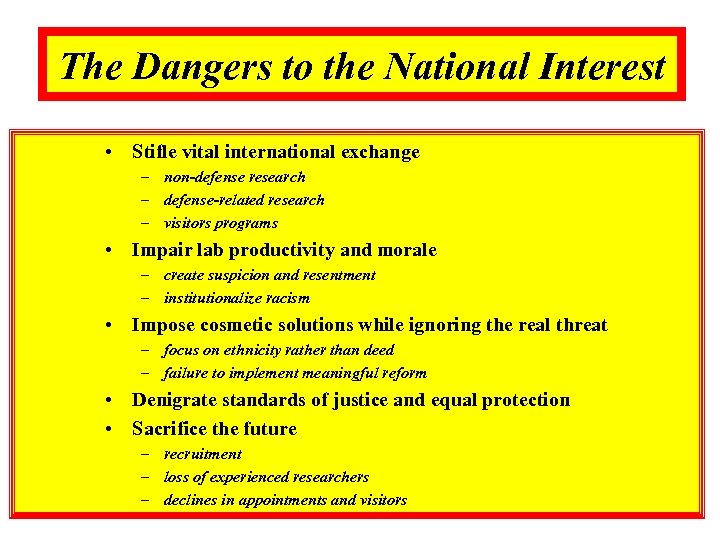 The Dangers to the National Interest

• Stifle vital international exchange
– non-defense research
– defense-related research
– visitors programs
• Impair lab productivity and morale
– create suspicion and resentment
– institutionalize racism
• Impose cosmetic solutions while ignoring the real threat
– focus on ethnicity rather than deed
– failure to implement meaningful reform
• Denigrate standards of justice and equal protection
• Sacrifice the future
– recruitment
– loss of experienced researchers
– declines in appointments and visitors